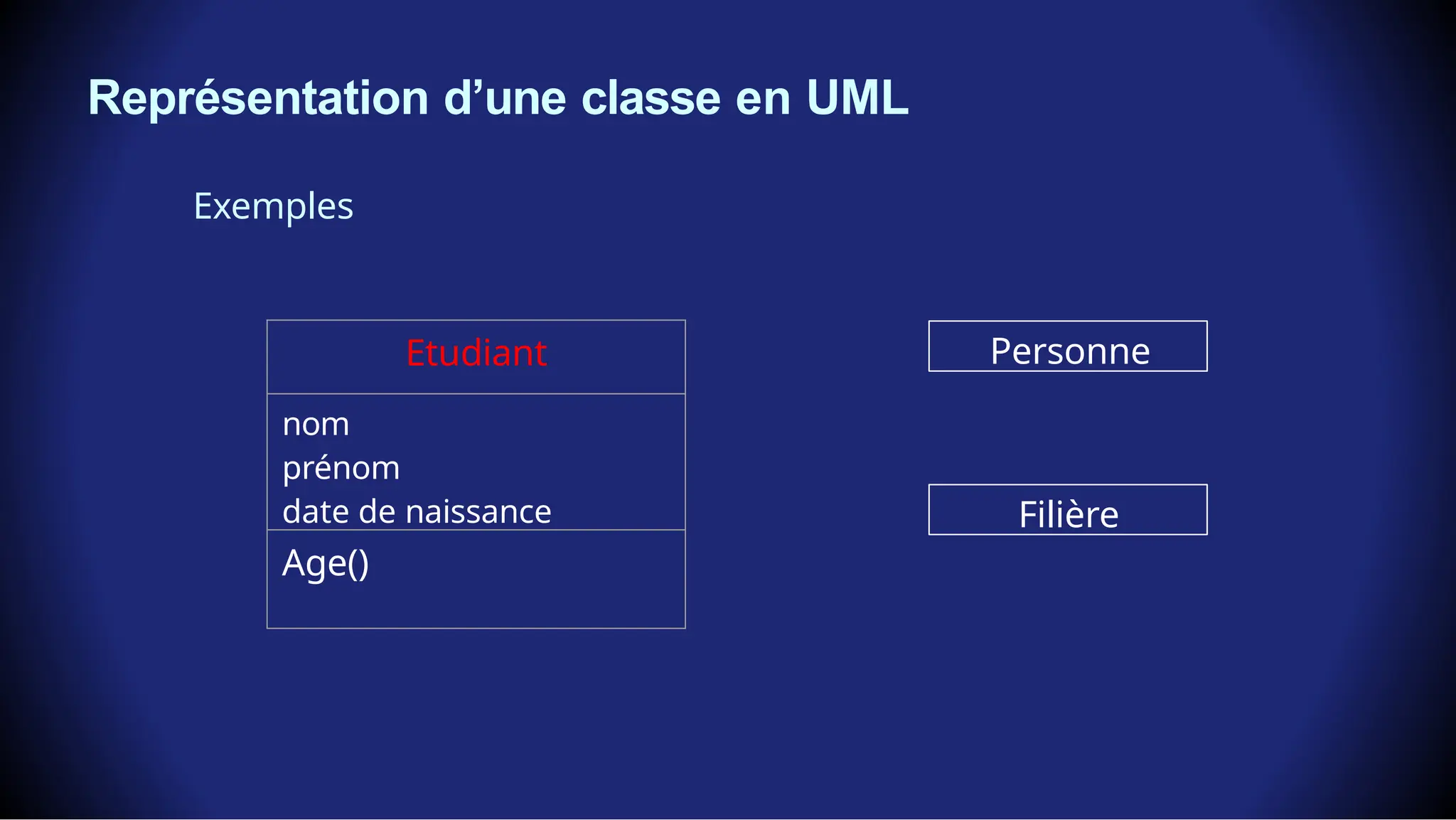 Représentation d’une classe en UML

Exemples

Etudiant

nom
prénom
date de naissance

Age()

Personne

Filière